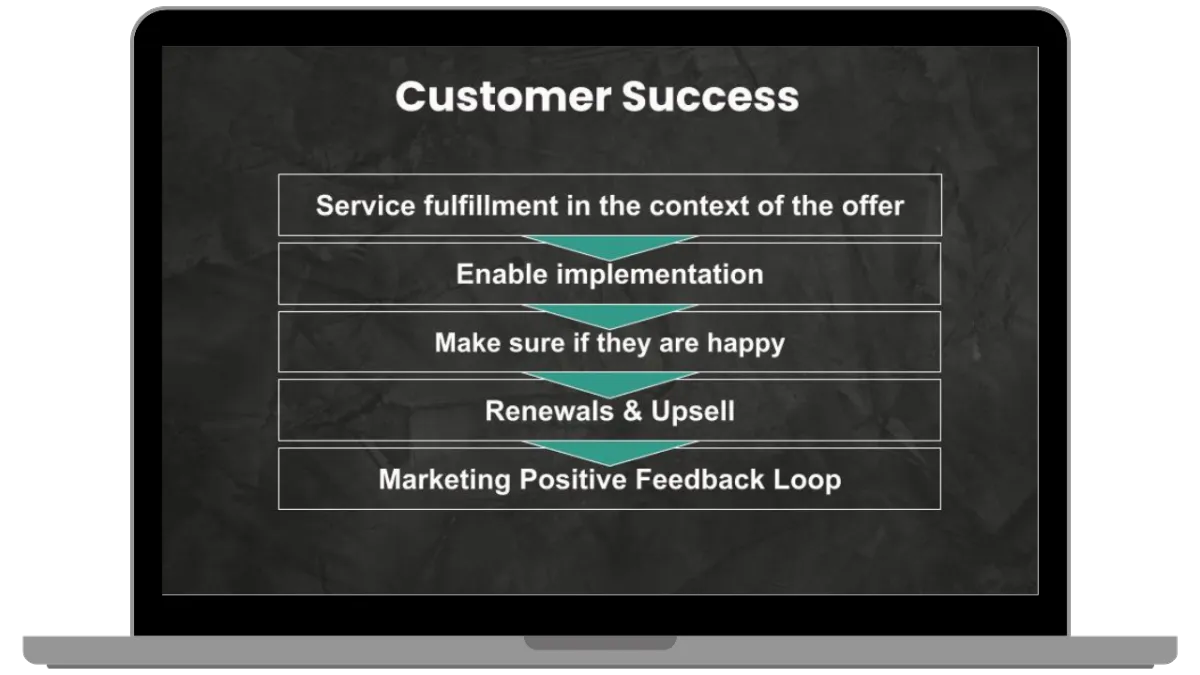 Customer Success

Service fulfillment in the context of the offer

Enable implementation

Make sure if they are happy

Renewals & Upsell

Marketing Positive Feedback Loop